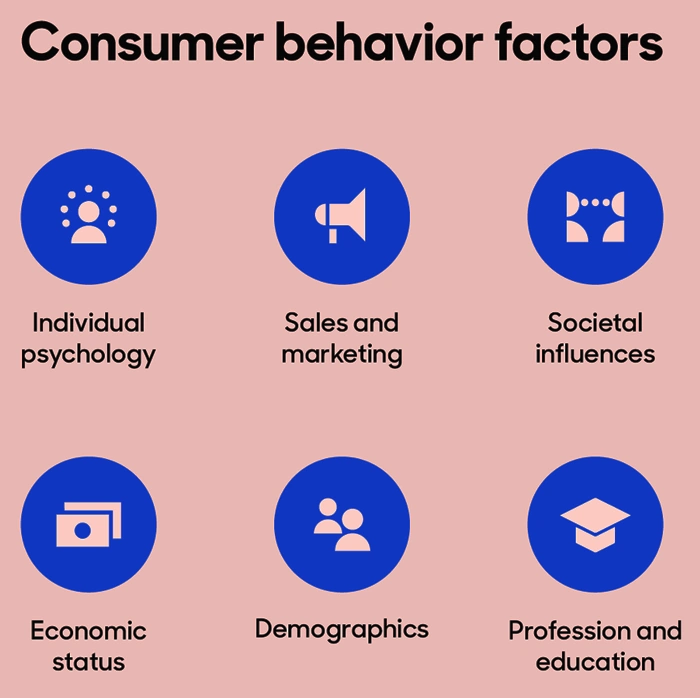 Consumer behavior factors

Individual psychology

Sales and marketing

Societal influences

Economic status

Demographics

Profession and education